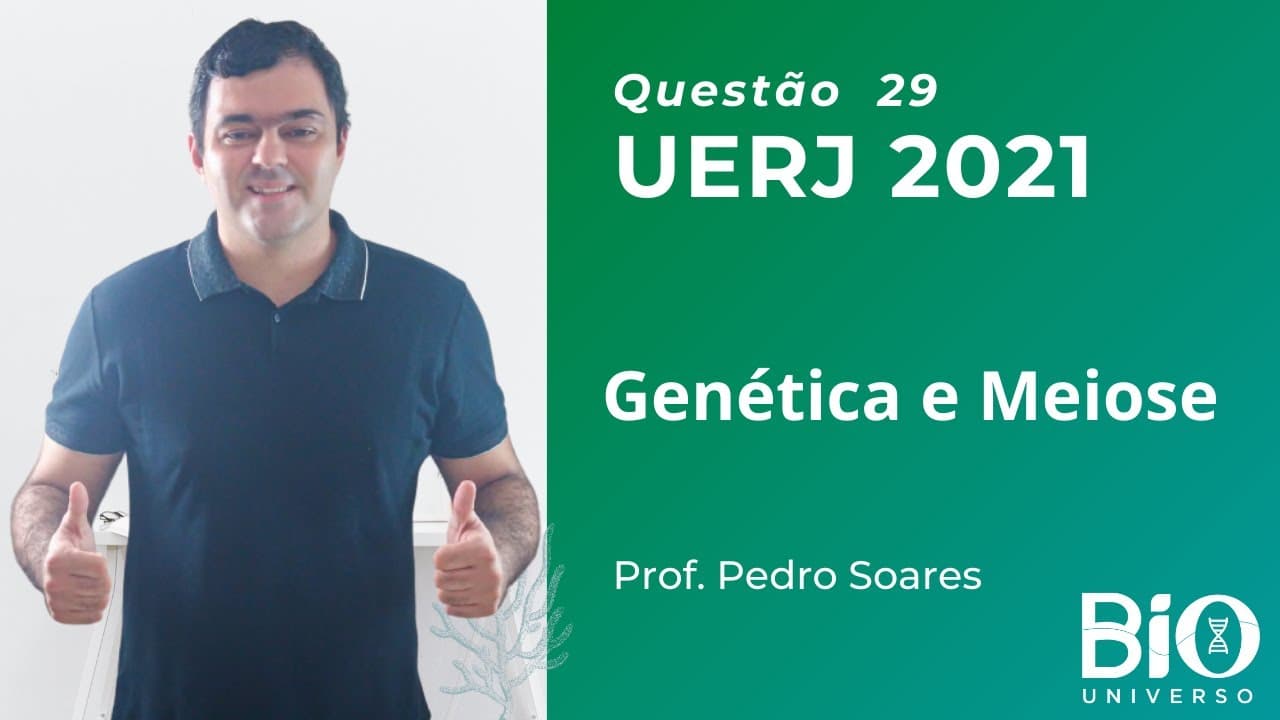 Questão 29
UERJ 2021

Genética e Meiose

Prof. Pedro Soares

BIO
UNIVERSO